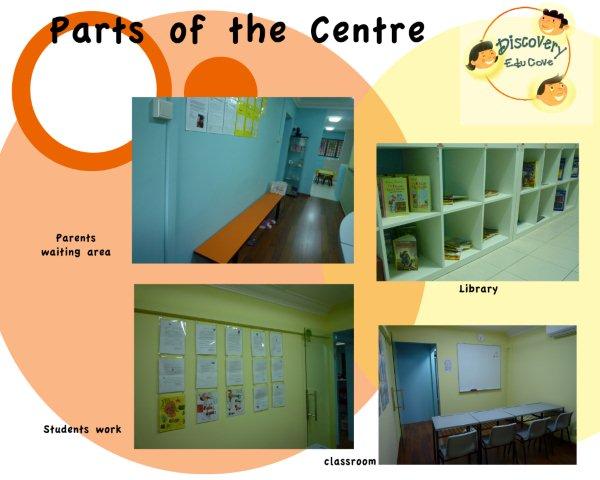 Parts of the Centre

Discovery Edu Cove

Parents waiting area

Library

Students work

classroom